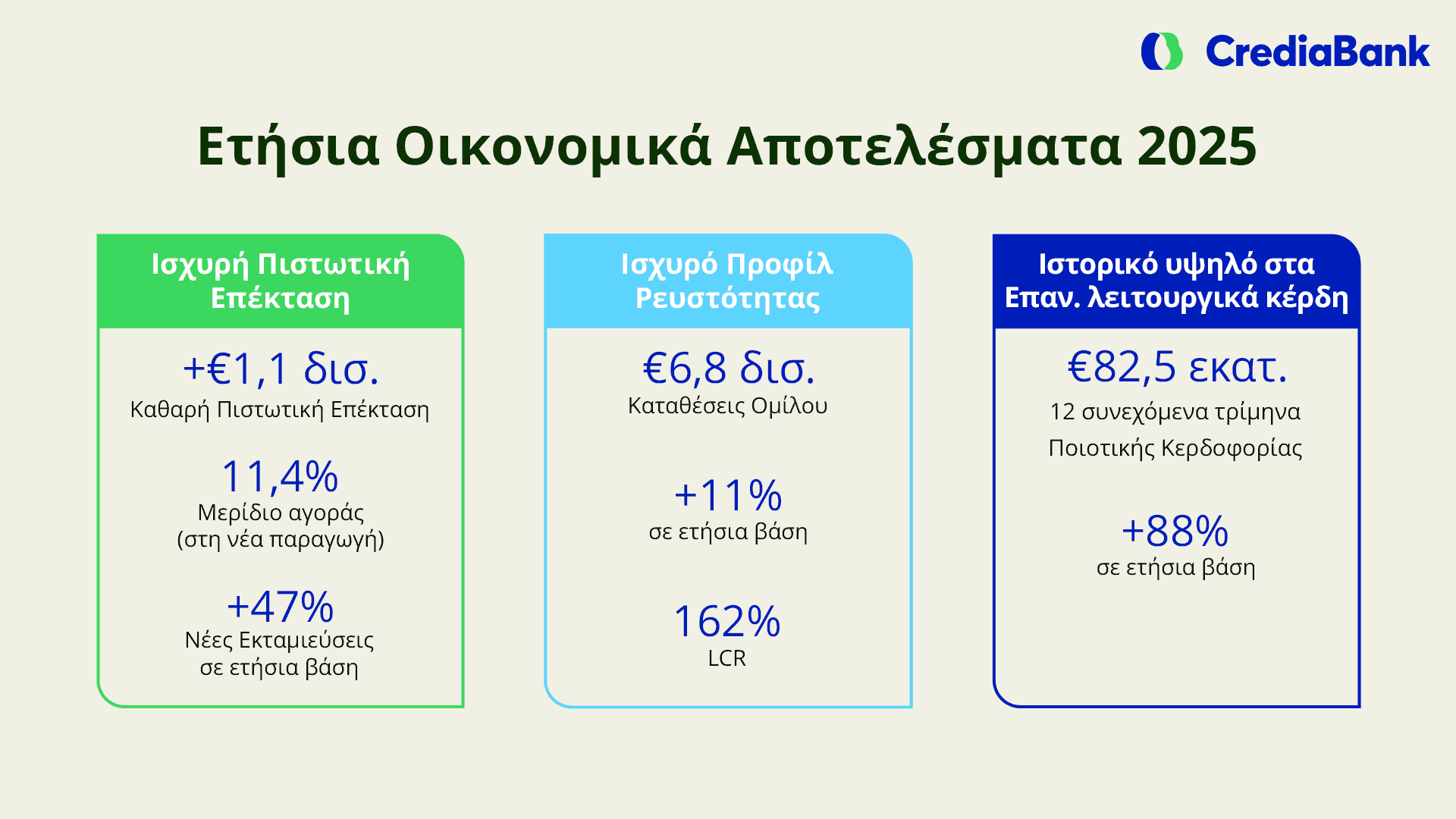 CrediaBank

Ετήσια Οικονομικά Αποτελέσματα 2025

Ισχυρή Πιστωτική Επέκταση

+€1,1 δισ.
Καθαρή Πιστωτική Επέκταση

11,4%
Μερίδιο αγοράς
(στη νέα παραγωγή)

+47%
Νέες Εκταμιεύσεις
σε ετήσια βάση

Ισχυρό Προφίλ Ρευστότητας

€6,8 δισ.
Καταθέσεις Ομίλου

+11%
σε ετήσια βάση

162%
LCR

Ιστορικό υψηλό στα Επαν. λειτουργικά κέρδη

€82,5 εκατ.
12 συνεχόμενα τρίμηνα
Ποιοτικής Κερδοφορίας

+88%
σε ετήσια βάση